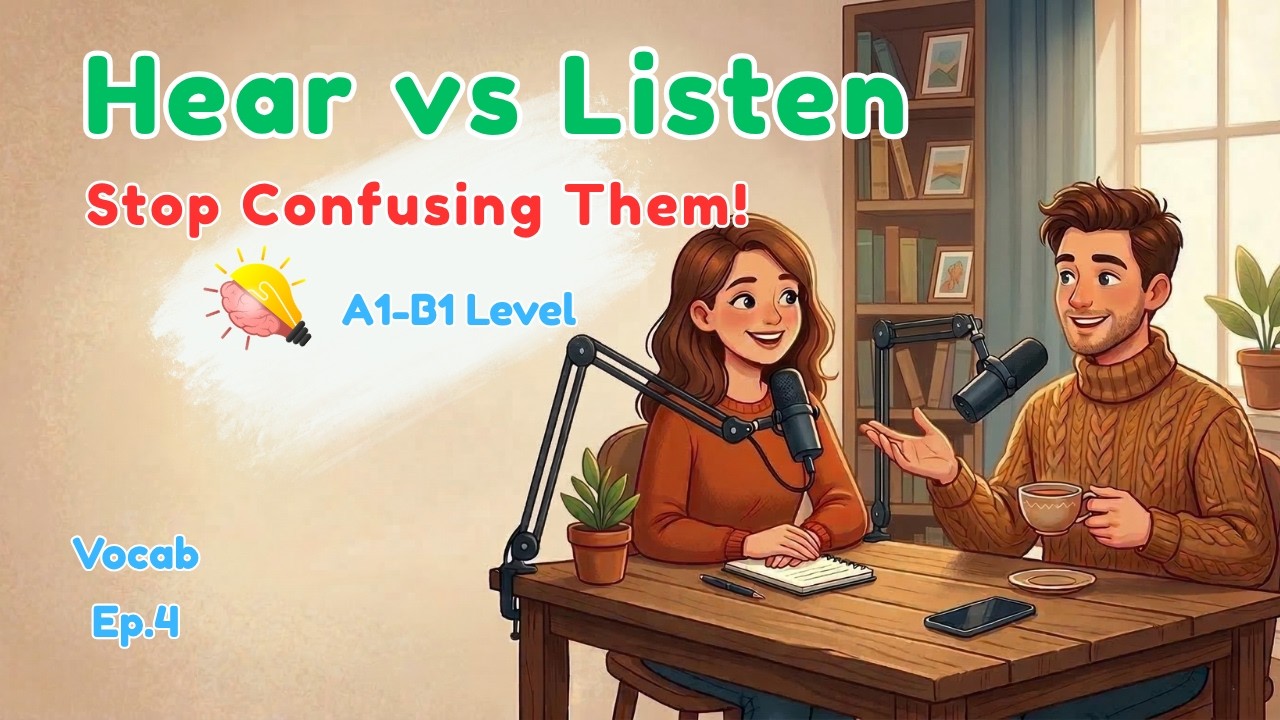 Hear vs Listen

Stop Confusing Them!

A1-B1 Level

Vocab

Ep.4